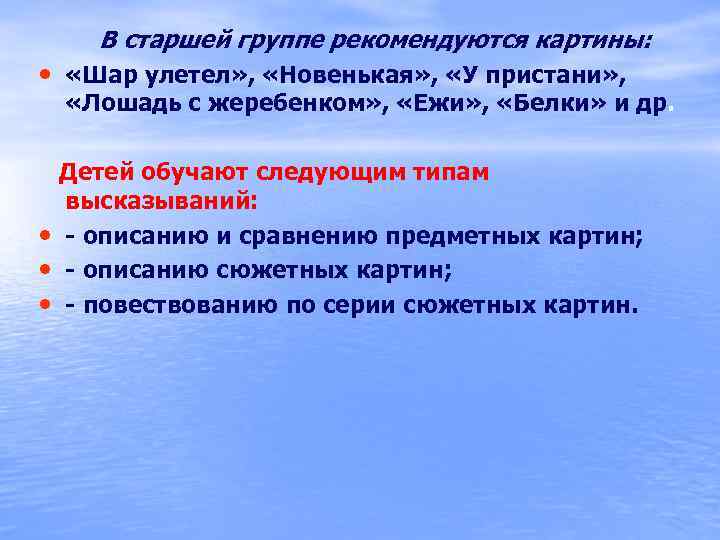 В старшей группе рекомендуются картины:

• «Шар улетел», «Новенькая», «У пристани», «Лошадь с жеребенком», «Ежи», «Белки» и др.

Детей обучают следующим типам высказываний:

• - описанию и сравнению предметных картин;
• - описанию сюжетных картин;
• - повествованию по серии сюжетных картин.